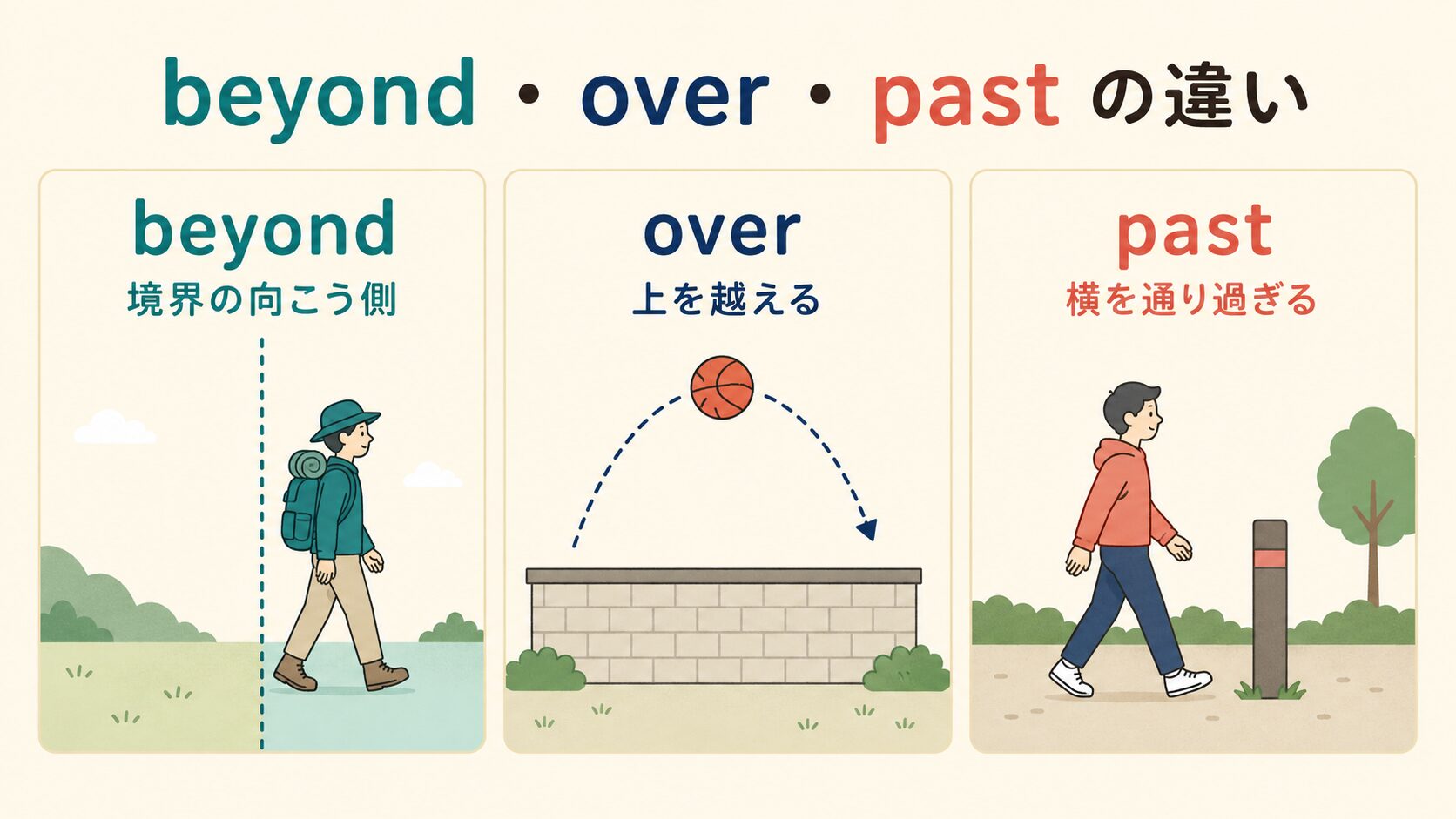 beyond・over・past の違い

beyond
境界の向こう側

over
上を越える

past
横を通り過ぎる